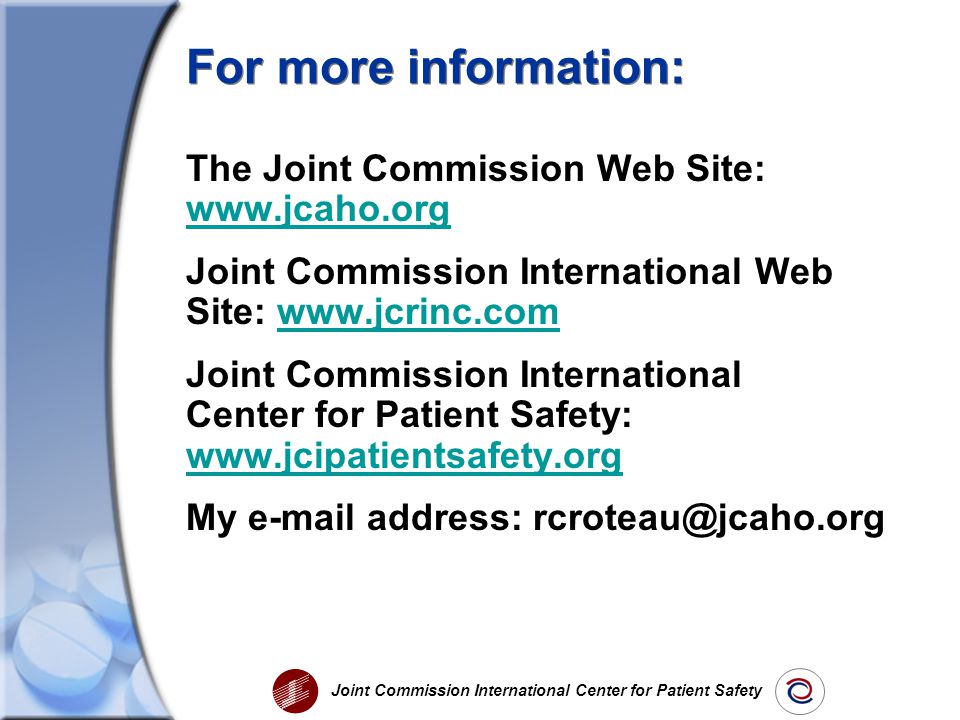 For more information:

The Joint Commission Web Site: www.jcaho.org

Joint Commission International Web Site: www.jcrinc.com

Joint Commission International Center for Patient Safety: www.jcipatientsafety.org

My e-mail address: rcroteau@jcaho.org

Joint Commission International Center for Patient Safety